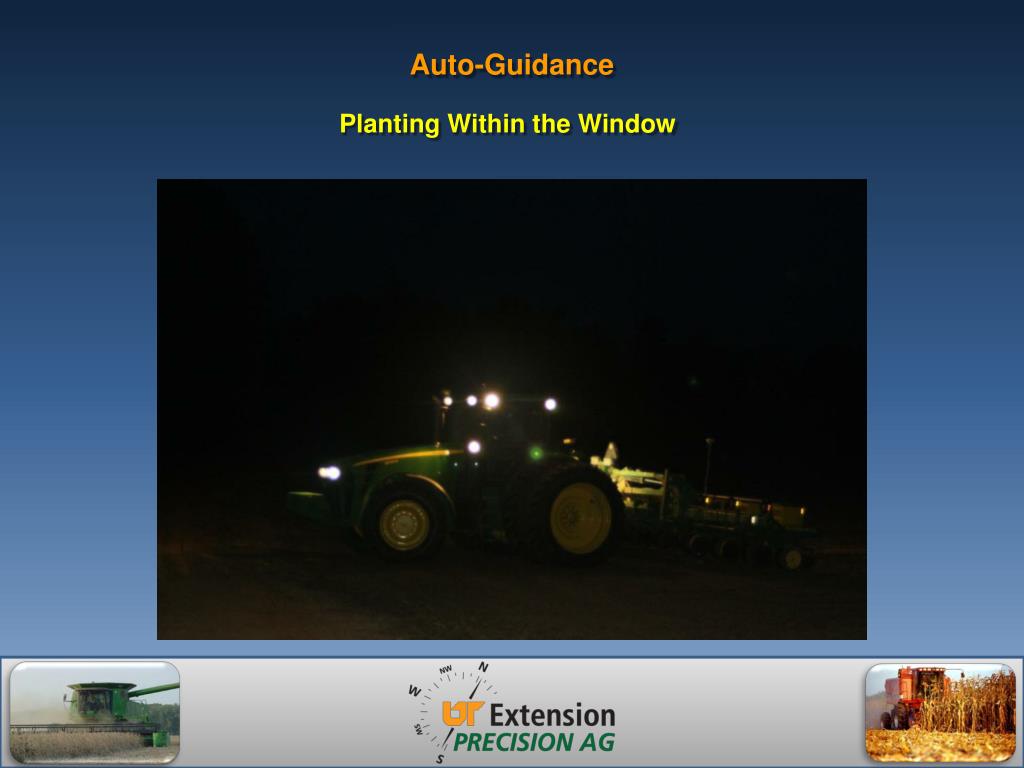 Auto-Guidance

Planting Within the Window

NW N W SW S

UT Extension
PRECISION AG